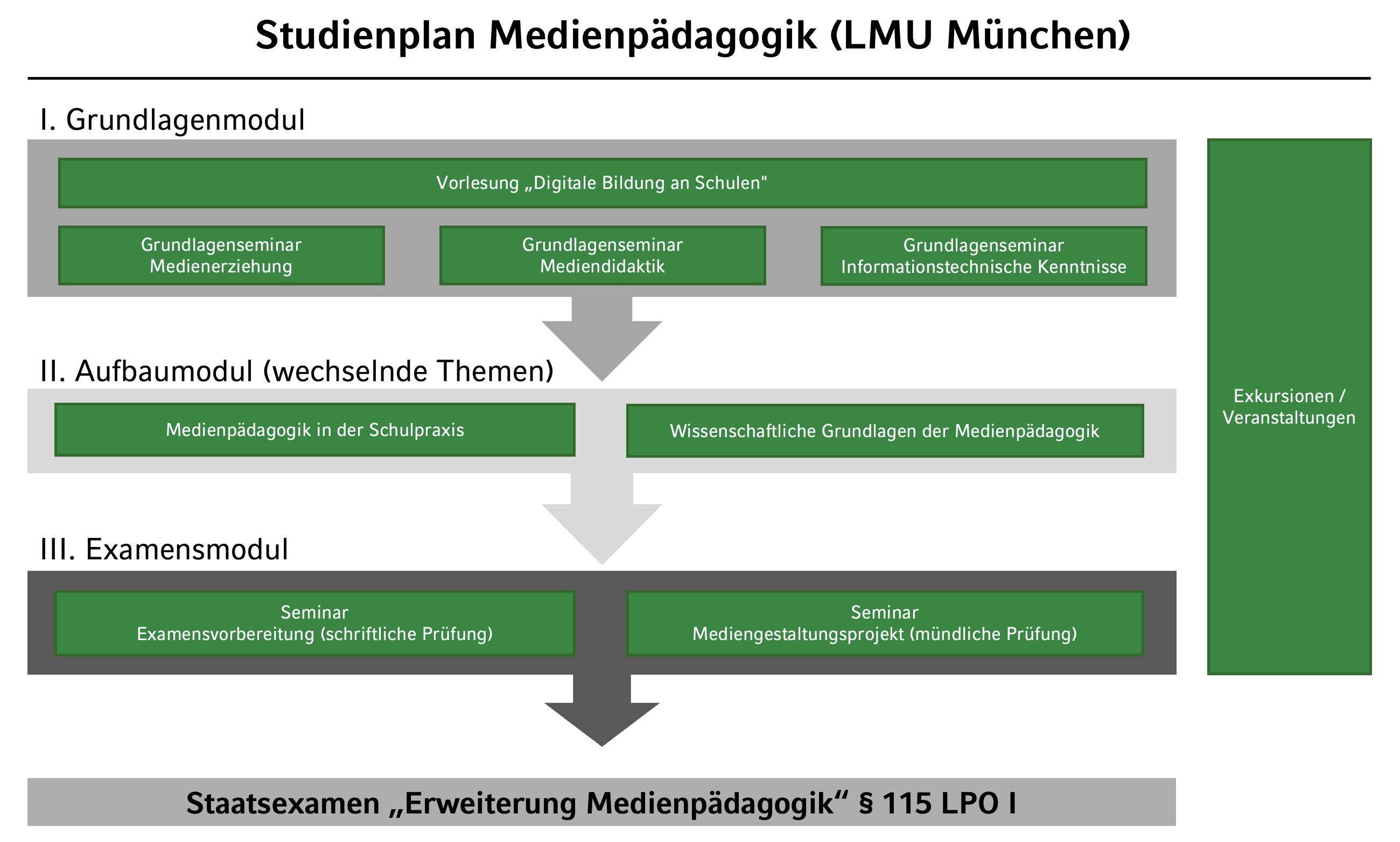 Studienplan Medienpädagogik (LMU München)

I. Grundlagenmodul

Vorlesung „Digitale Bildung an Schulen"

Grundlagenseminar Medienerziehung

Grundlagenseminar Mediendidaktik

Grundlagenseminar Informationstechnische Kenntnisse

II. Aufbaumodul (wechselnde Themen)

Medienpädagogik in der Schulpraxis

Wissenschaftliche Grundlagen der Medienpädagogik

III. Examensmodul

Seminar Examensvorbereitung (schriftliche Prüfung)

Seminar Mediengestaltungsprojekt (mündliche Prüfung)

Exkursionen / Veranstaltungen

Staatsexamen „Erweiterung Medienpädagogik“ § 115 LPO I